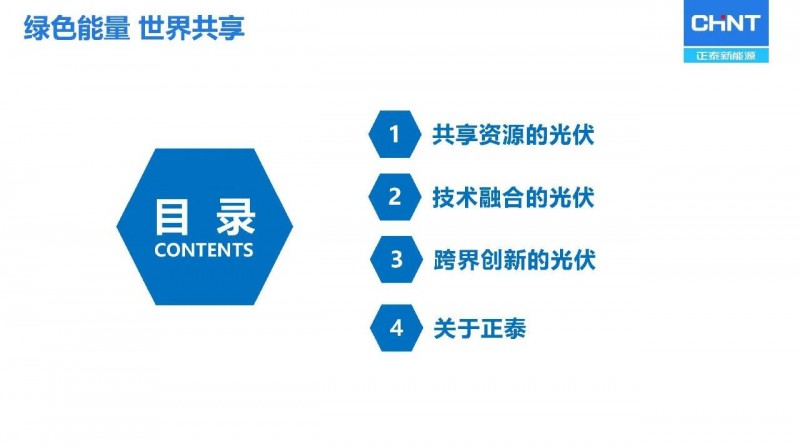 绿色能量 世界共享

CHNT
正泰新能源

目 录
CONTENTS

1 共享资源的光伏

2 技术融合的光伏

3 跨界创新的光伏

4 关于正泰